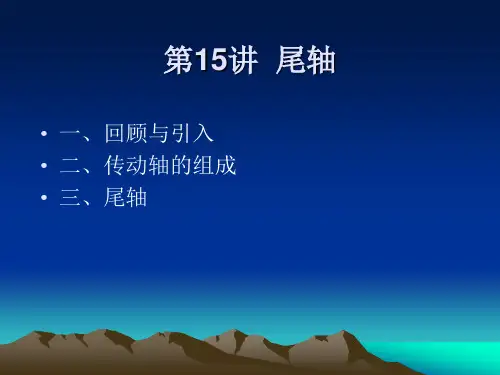 第15讲 尾轴

• 一、回顾与引入
• 二、传动轴的组成
• 三、尾轴